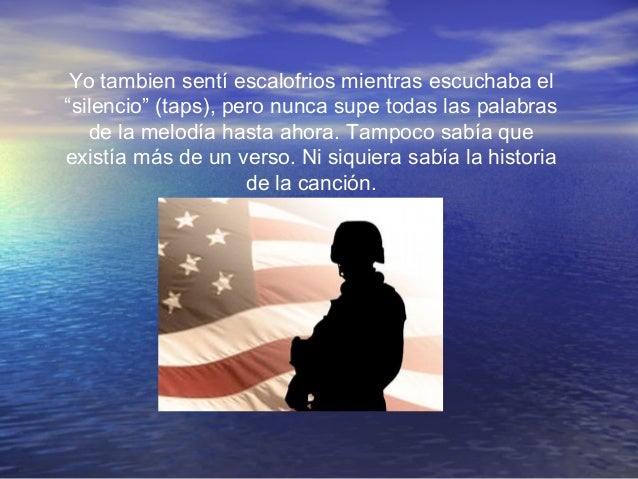 Yo tambien sentí escalofrios mientras escuchaba el “silencio” (taps), pero nunca supe todas las palabras de la melodía hasta ahora. Tampoco sabía que existía más de un verso. Ni siquiera sabía la historia de la canción.